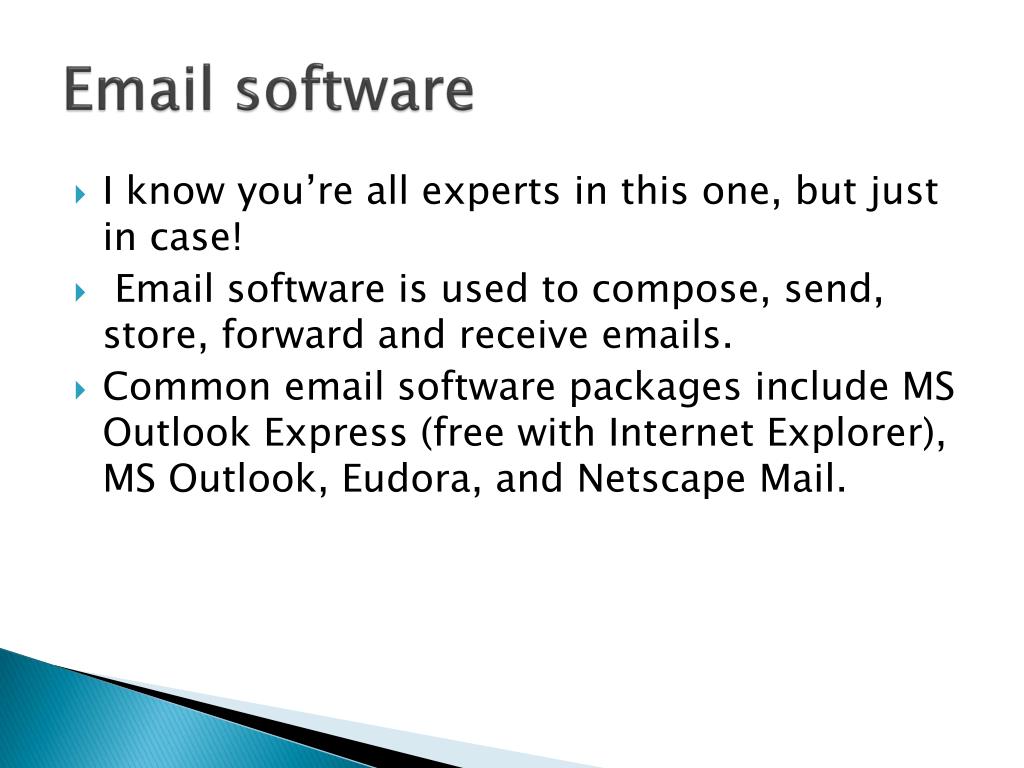 Email software

I know you’re all experts in this one, but just in case!

Email software is used to compose, send, store, forward and receive emails.

Common email software packages include MS Outlook Express (free with Internet Explorer), MS Outlook, Eudora, and Netscape Mail.